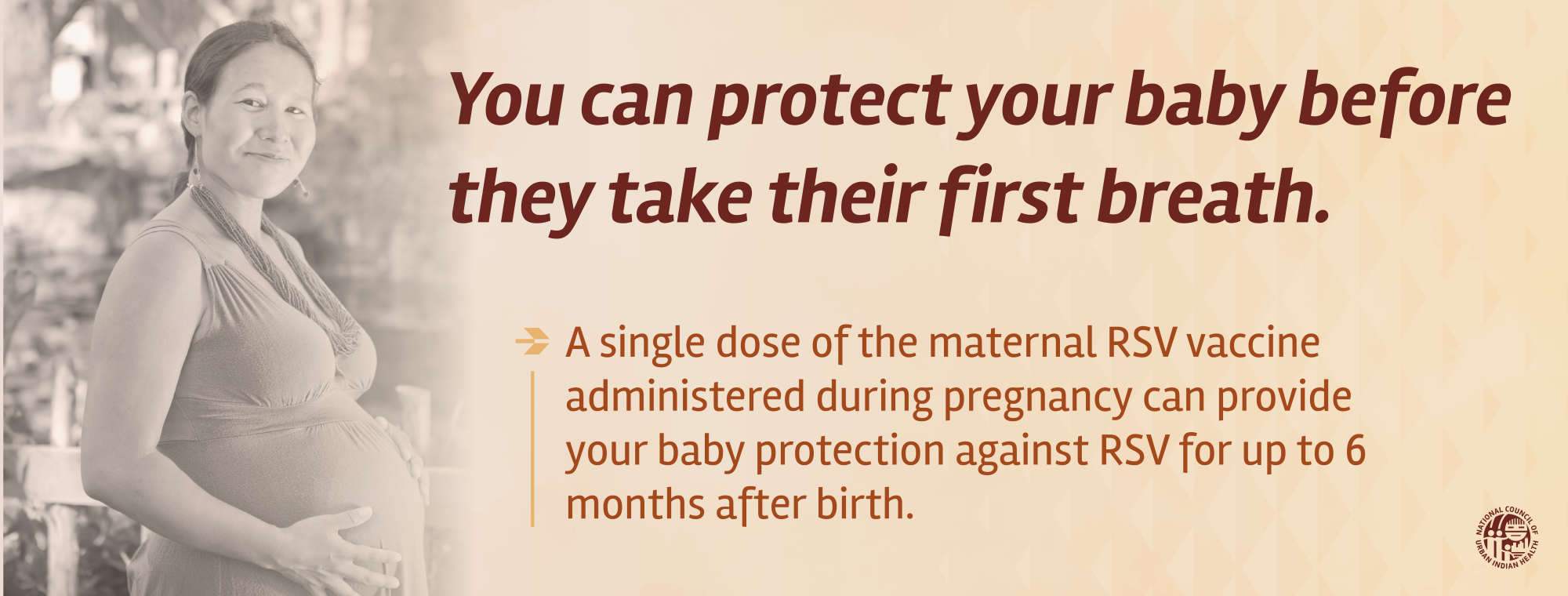 You can protect your baby before they take their first breath.

A single dose of the maternal RSV vaccine administered during pregnancy can provide your baby protection against RSV for up to 6 months after birth.

NATIONAL COUNCIL OF URBAN INDIAN HEALTH